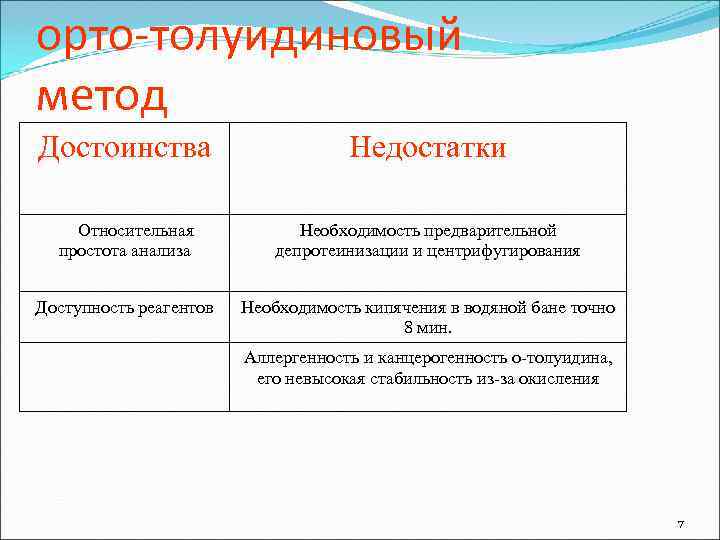 орто-толуидиновый метод

| Достоинства | Недостатки |
|---|---|
| Относительная простота анализа | Необходимость предварительной депротеинизации и центрифугирования |
| Доступность реагентов | Необходимость кипячения в водяной бане точно 8 мин. |
| | Аллергенность и канцерогенность о-толуидина, его невысокая стабильность из-за окисления |

7